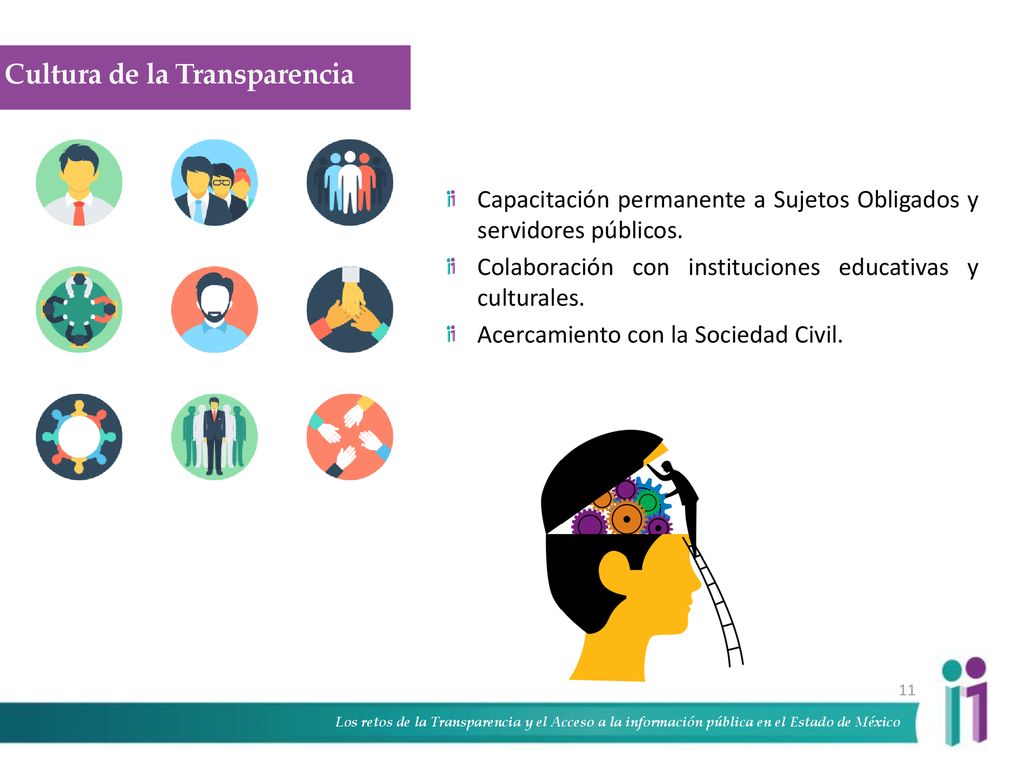 Cultura de la Transparencia

Capacitación permanente a Sujetos Obligados y servidores públicos.

Colaboración con instituciones educativas y culturales.

Acercamiento con la Sociedad Civil.

11

Los retos de la Transparencia y el Acceso a la información pública en el Estado de México